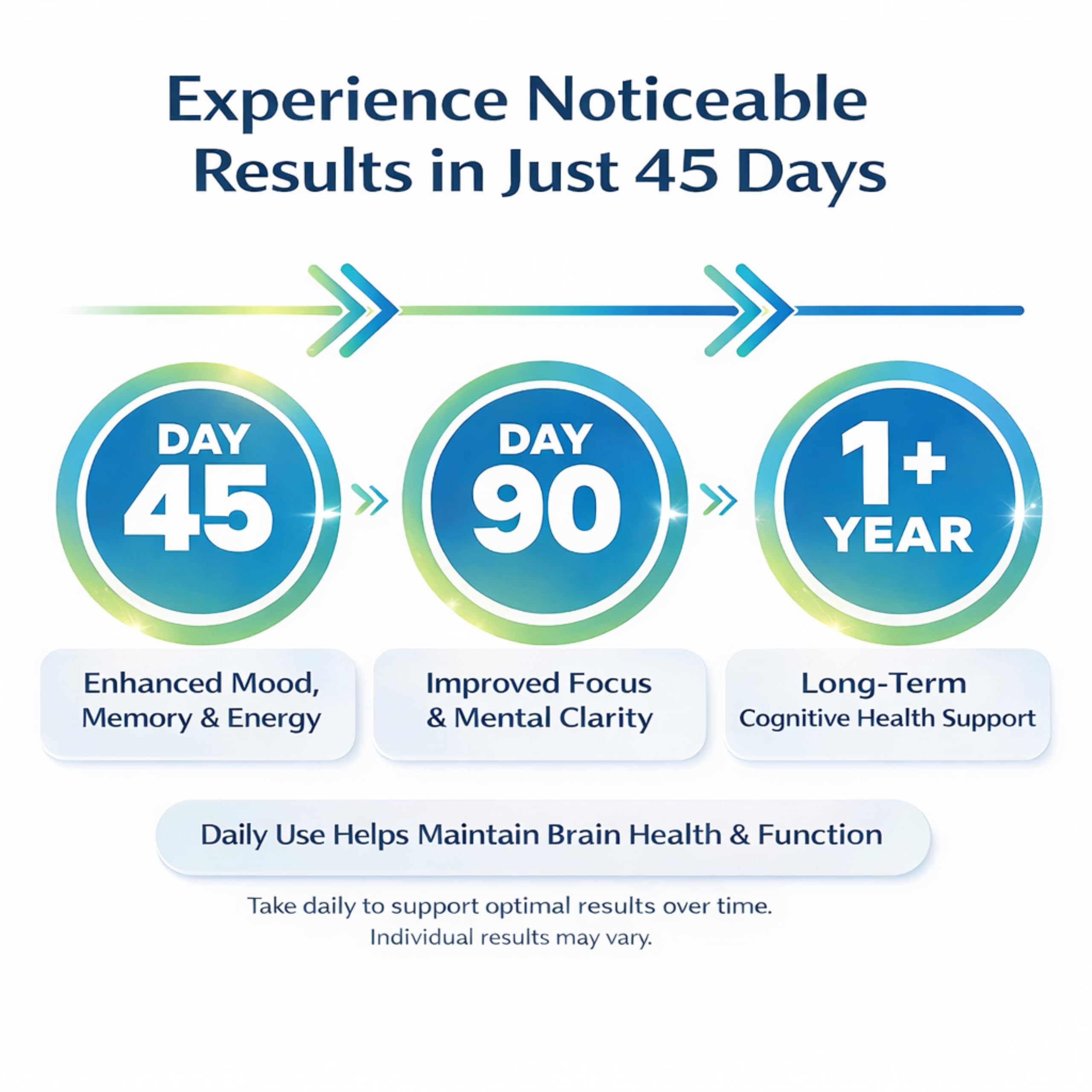 Experience Noticeable Results in Just 45 Days

DAY 45

DAY 90

1+ YEAR

Enhanced Mood, Memory & Energy

Improved Focus & Mental Clarity

Long-Term Cognitive Health Support

Daily Use Helps Maintain Brain Health & Function

Take daily to support optimal results over time.
Individual results may vary.